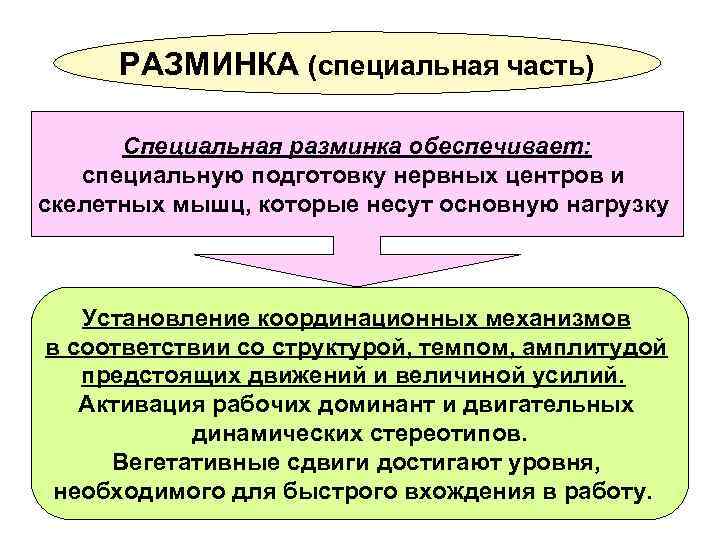 РАЗМИНКА (специальная часть)

Специальная разминка обеспечивает: специальную подготовку нервных центров и скелетных мышц, которые несут основную нагрузку

Установление координационных механизмов в соответствии со структурой, темпом, амплитудой предстоящих движений и величиной усилий. Активация рабочих доминант и двигательных динамических стереотипов. Вегетативные сдвиги достигают уровня, необходимого для быстрого вхождения в работу.